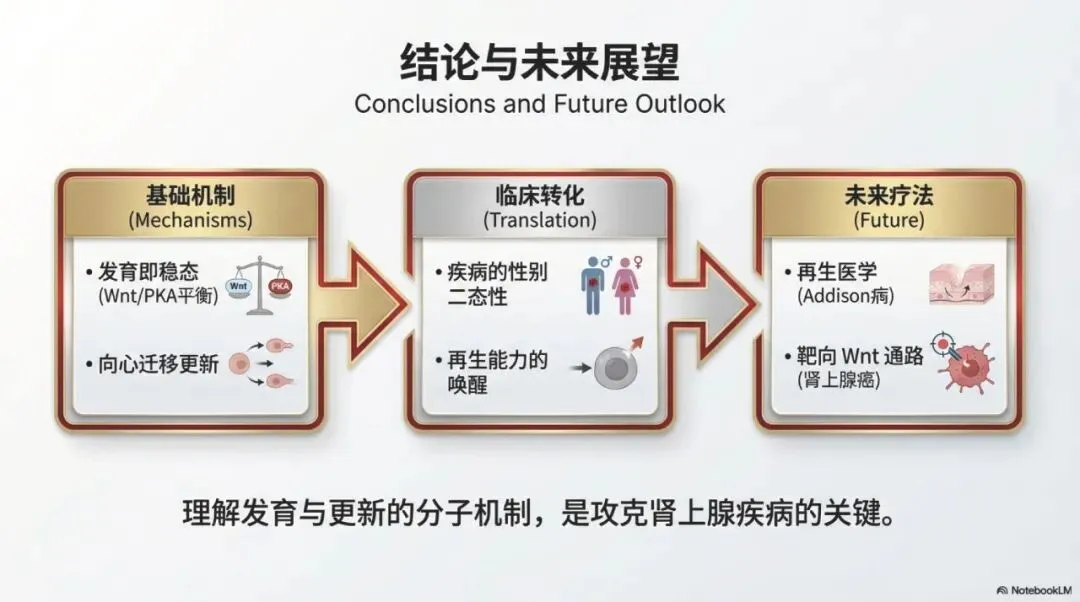 结论与未来展望
Conclusions and Future Outlook

基础机制
(Mechanisms)

• 发育即稳态
(Wnt/PKA平衡)

Wnt PKA

• 向心迁移更新

临床转化
(Translation)

• 疾病的性别二态性

• 再生能力的唤醒

未来疗法
(Future)

• 再生医学
(Addison病)

• 靶向 Wnt 通路
(肾上腺癌)

理解发育与更新的分子机制，是攻克肾上腺疾病的关键。

NotebookLM